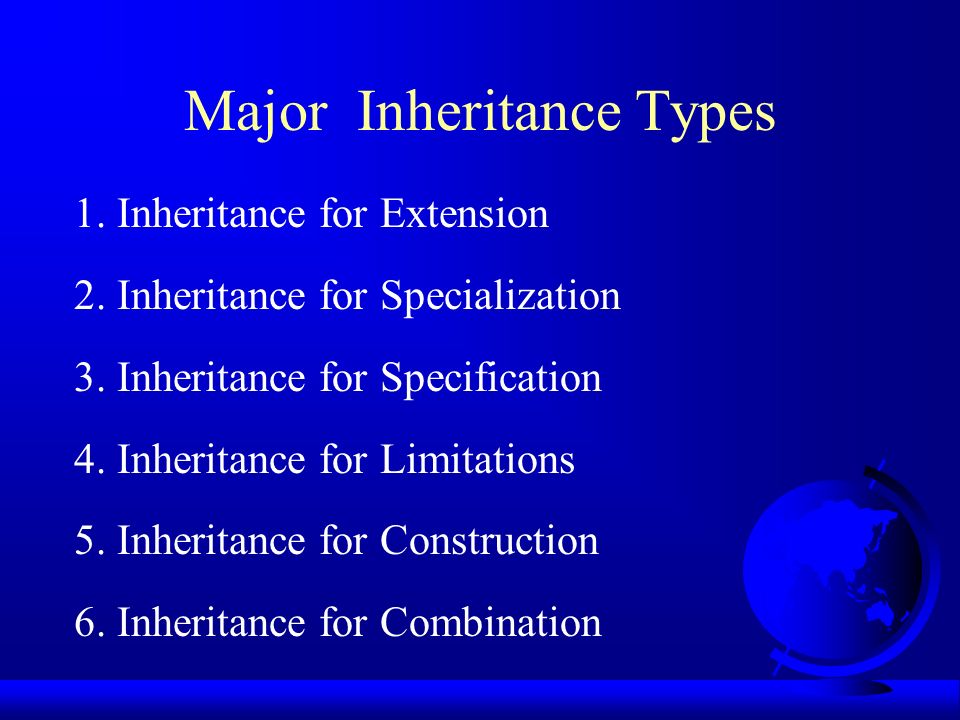 Major Inheritance Types

1. Inheritance for Extension

2. Inheritance for Specialization

3. Inheritance for Specification

4. Inheritance for Limitations

5. Inheritance for Construction

6. Inheritance for Combination